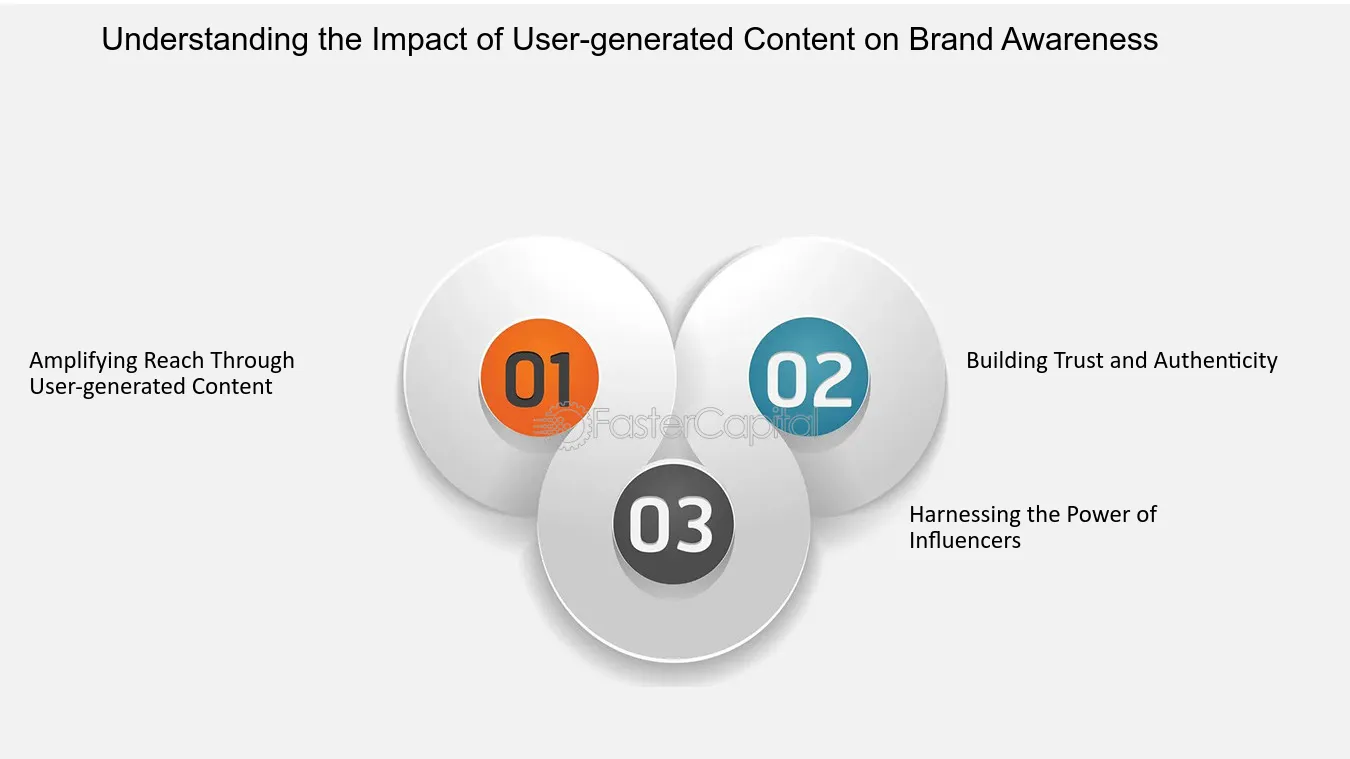 Understanding the Impact of User-generated Content on Brand Awareness

Amplifying Reach Through User-generated Content

01

02

Building Trust and Authenticity

03

Harnessing the Power of Influencers

FasterCapital